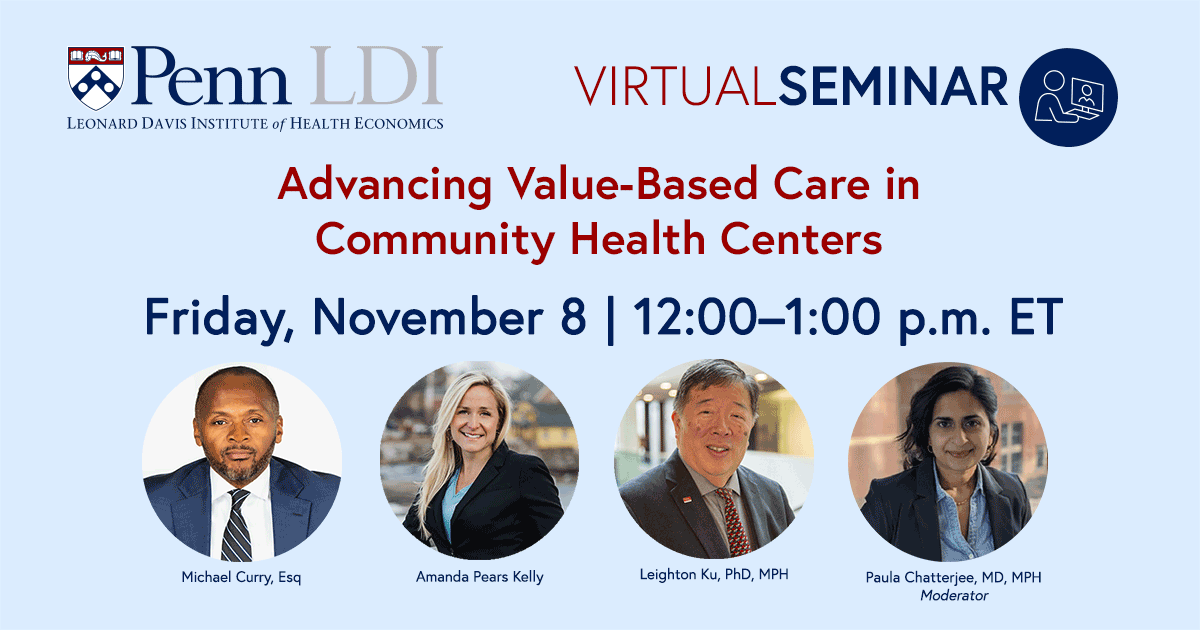 Penn LDI
LEONARD DAVIS INSTITUTE of HEALTH ECONOMICS

VIRTUALSEMINAR

Advancing Value-Based Care in Community Health Centers

Friday, November 8 | 12:00–1:00 p.m. ET

Michael Curry, Esq

Amanda Pears Kelly

Leighton Ku, PhD, MPH

Paula Chatterjee, MD, MPH
Moderator